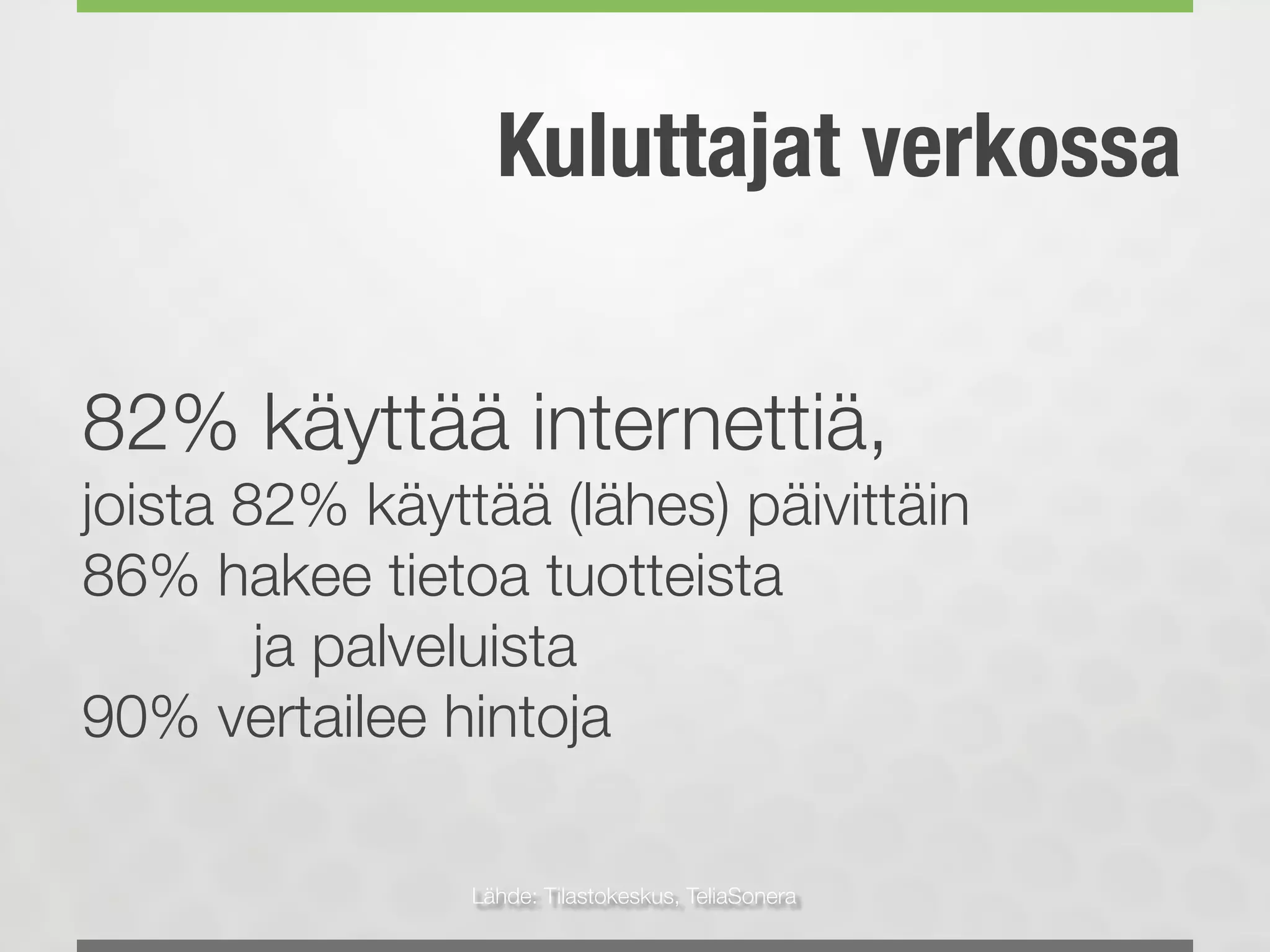 Kuluttajat verkossa

82% käyttää internettiä,
joista 82% käyttää (lähes) päivittäin
86% hakee tietoa tuotteista
ja palveluista
90% vertailee hintoja

Lähde: Tilastokeskus, TeliaSonera